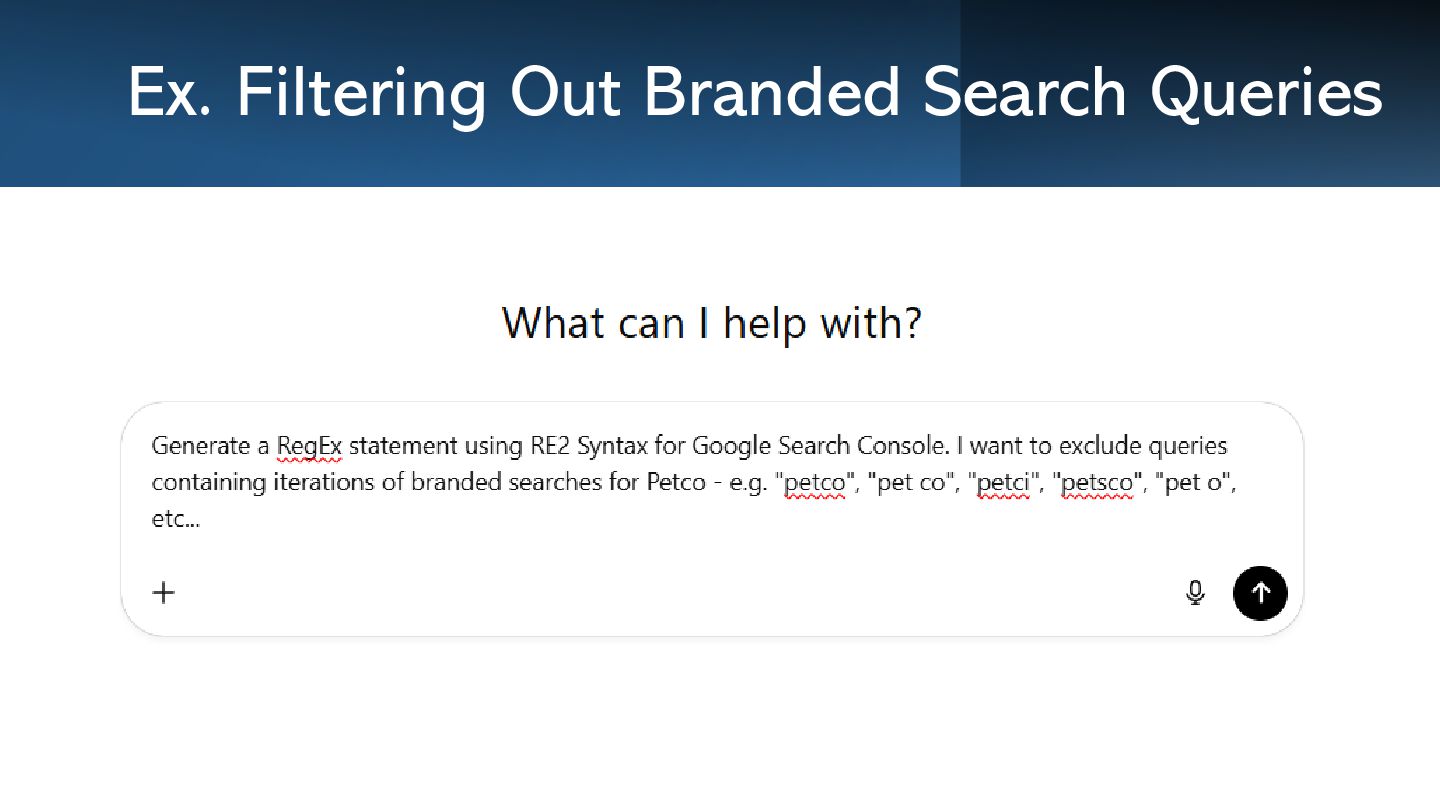 Ex. Filtering Out Branded Search Queries

What can I help with?

Generate a RegEx statement using RE2 Syntax for Google Search Console. I want to exclude queries containing iterations of branded searches for Petco - e.g. "petco", "pet co", "petci", "petsco", "pet o", etc...

+